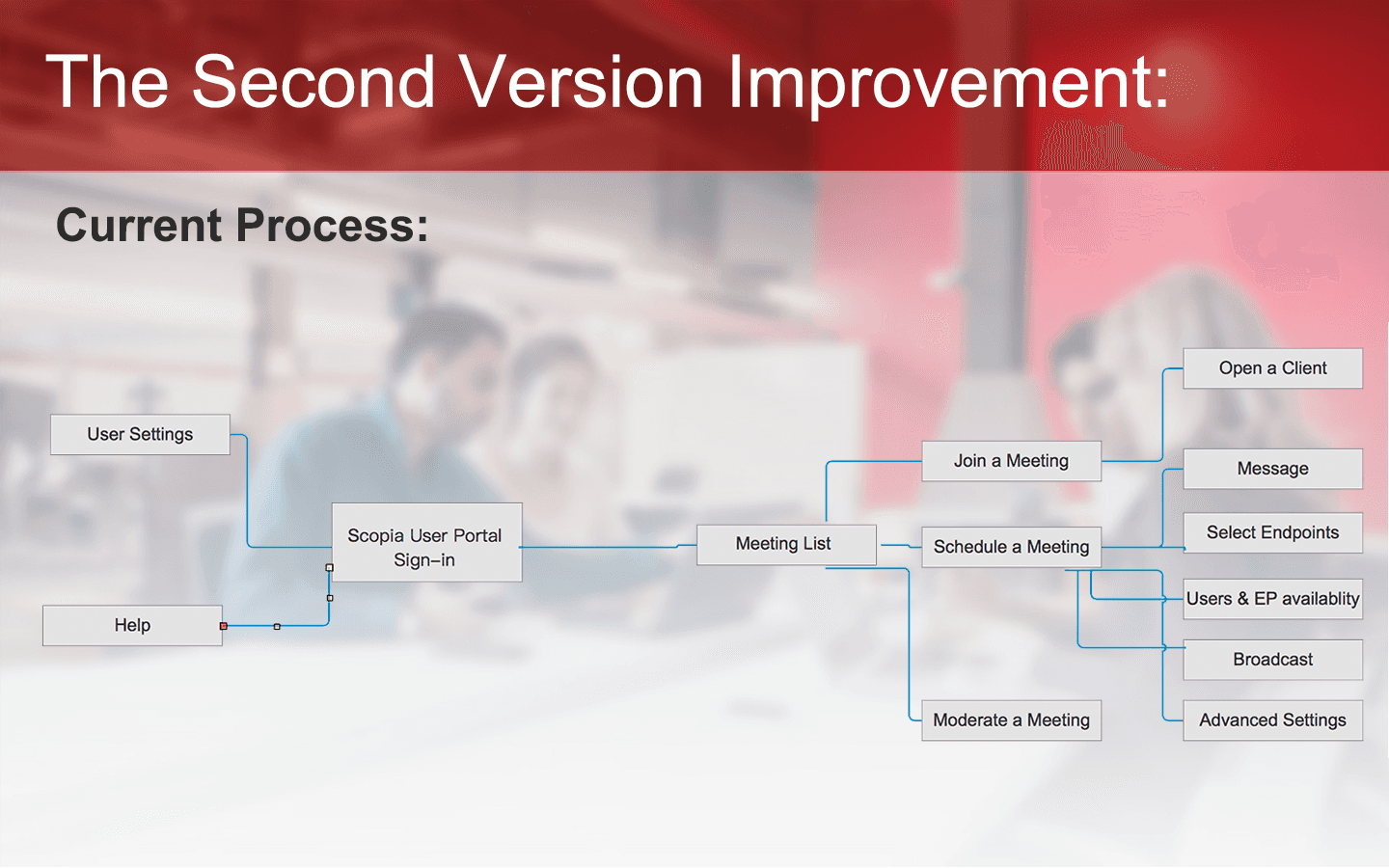 The Second Version Improvement:

Current Process:

User Settings

Help

Scopia User Portal Sign–in

Meeting List

Join a Meeting

Schedule a Meeting

Moderate a Meeting

Open a Client

Message

Select Endpoints

Users & EP availablity

Broadcast

Advanced Settings